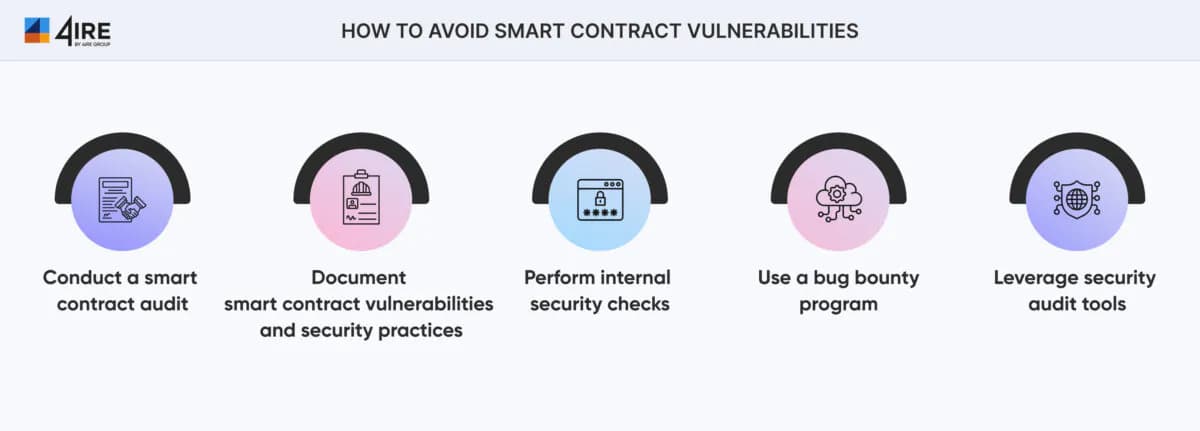 4IRE
BY 4IRE GROUP

HOW TO AVOID SMART CONTRACT VULNERABILITIES

Conduct a smart contract audit

Document smart contract vulnerabilities and security practices

Perform internal security checks

Use a bug bounty program

Leverage security audit tools